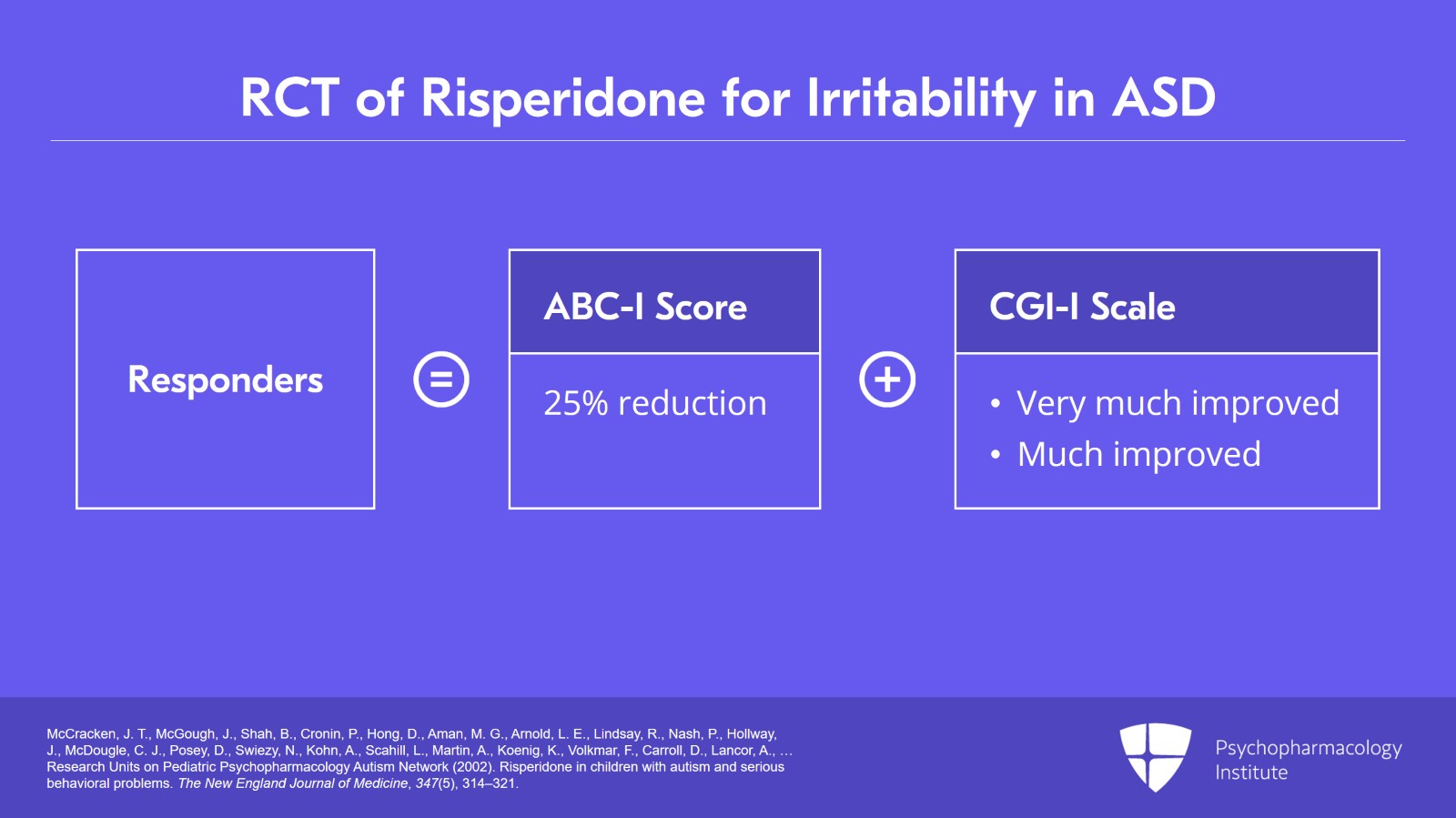 RCT of Risperidone for Irritability in ASD

Responders

=

ABC-I Score

25% reduction

+

CGI-I Scale

• Very much improved
• Much improved

McCracken, J. T., McGough, J., Shah, B., Cronin, P., Hong, D., Aman, M. G., Arnold, L. E., Lindsay, R., Nash, P., Hollway, J., McDougle, C. J., Posey, D., Swiezy, N., Kohn, A., Scahill, L., Martin, A., Koenig, K., Volkmar, F., Carroll, D., Lancor, A., … Research Units on Pediatric Psychopharmacology Autism Network (2002). Risperidone in children with autism and serious behavioral problems. The New England Journal of Medicine, 347(5), 314–321.

Psychopharmacology Institute